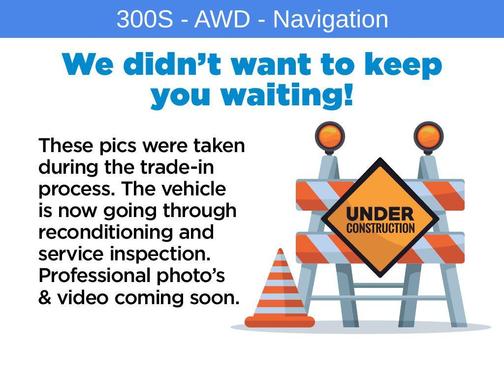 300S - AWD - Navigation

We didn't want to keep you waiting!

These pics were taken during the trade-in process. The vehicle is now going through reconditioning and service inspection. Professional photo's & video coming soon.

UNDER CONSTRUCTION